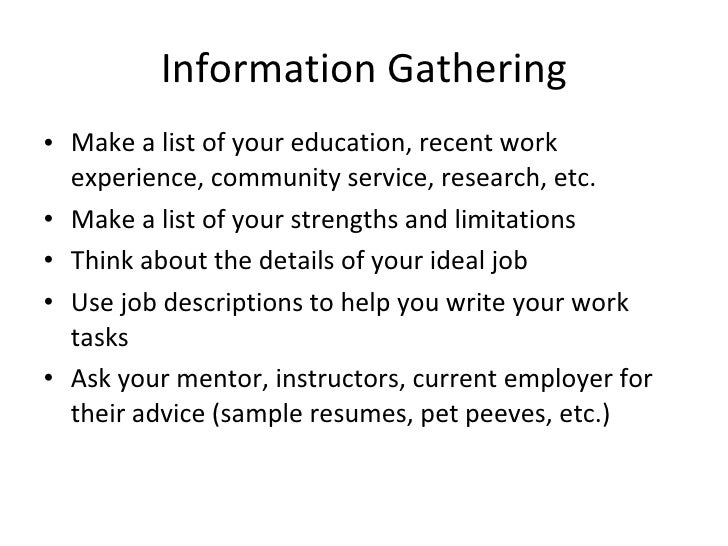 Information Gathering

• Make a list of your education, recent work experience, community service, research, etc.
• Make a list of your strengths and limitations
• Think about the details of your ideal job
• Use job descriptions to help you write your work tasks
• Ask your mentor, instructors, current employer for their advice (sample resumes, pet peeves, etc.)